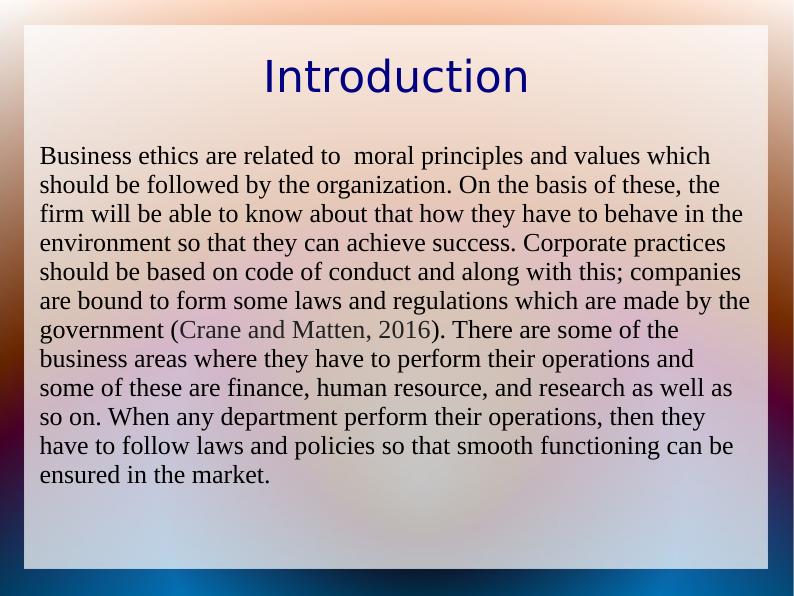 Introduction

Business ethics are related to moral principles and values which should be followed by the organization. On the basis of these, the firm will be able to know about that how they have to behave in the environment so that they can achieve success. Corporate practices should be based on code of conduct and along with this; companies are bound to form some laws and regulations which are made by the government (Crane and Matten, 2016). There are some of the business areas where they have to perform their operations and some of these are finance, human resource, and research as well as so on. When any department perform their operations, then they have to follow laws and policies so that smooth functioning can be ensured in the market.